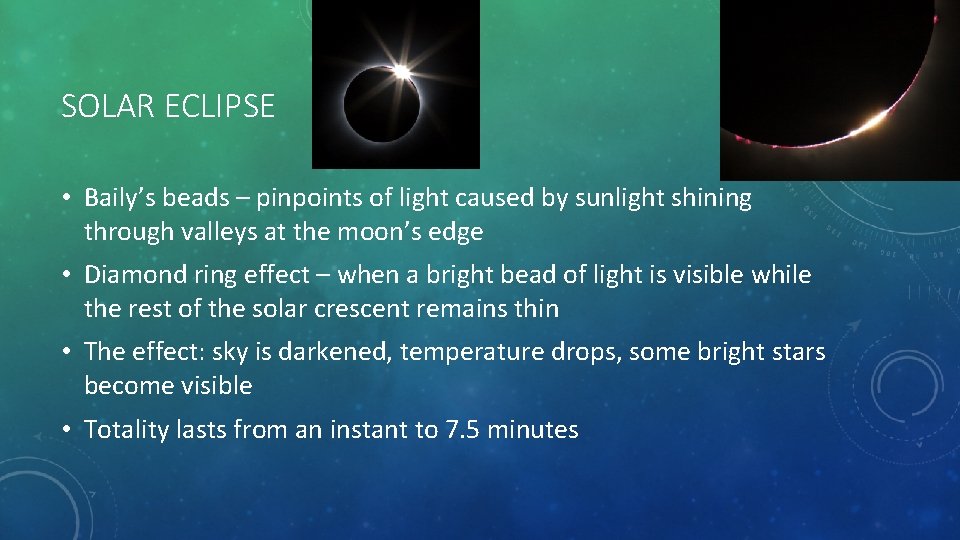 SOLAR ECLIPSE

• Baily's beads – pinpoints of light caused by sunlight shining through valleys at the moon's edge

• Diamond ring effect – when a bright bead of light is visible while the rest of the solar crescent remains thin

• The effect: sky is darkened, temperature drops, some bright stars become visible

• Totality lasts from an instant to 7.5 minutes